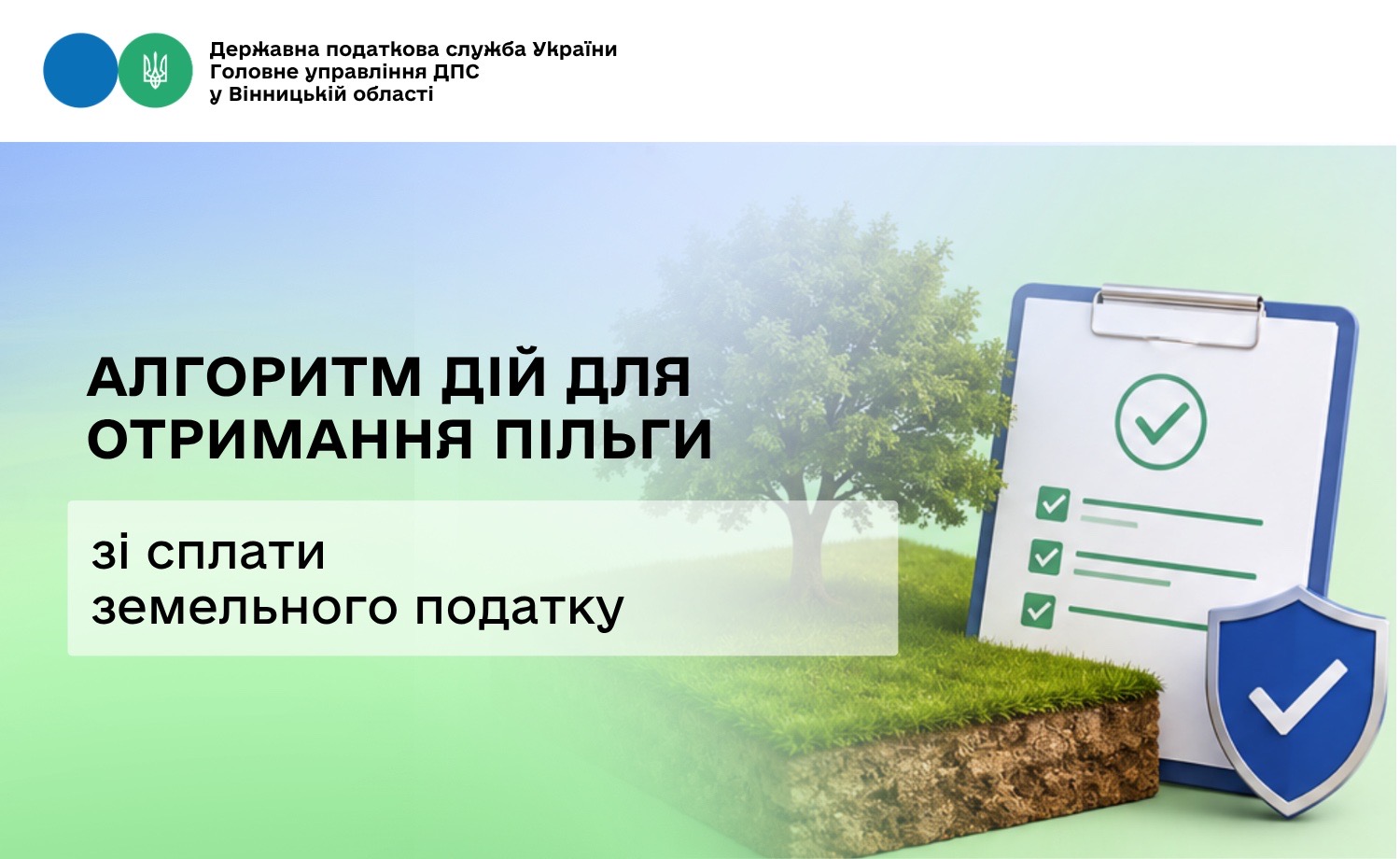 Державна податкова служба України
Головне управління ДПС
у Вінницькій області

АЛГОРИТМ ДІЙ ДЛЯ ОТРИМАННЯ ПІЛЬГИ

зі сплати земельного податку